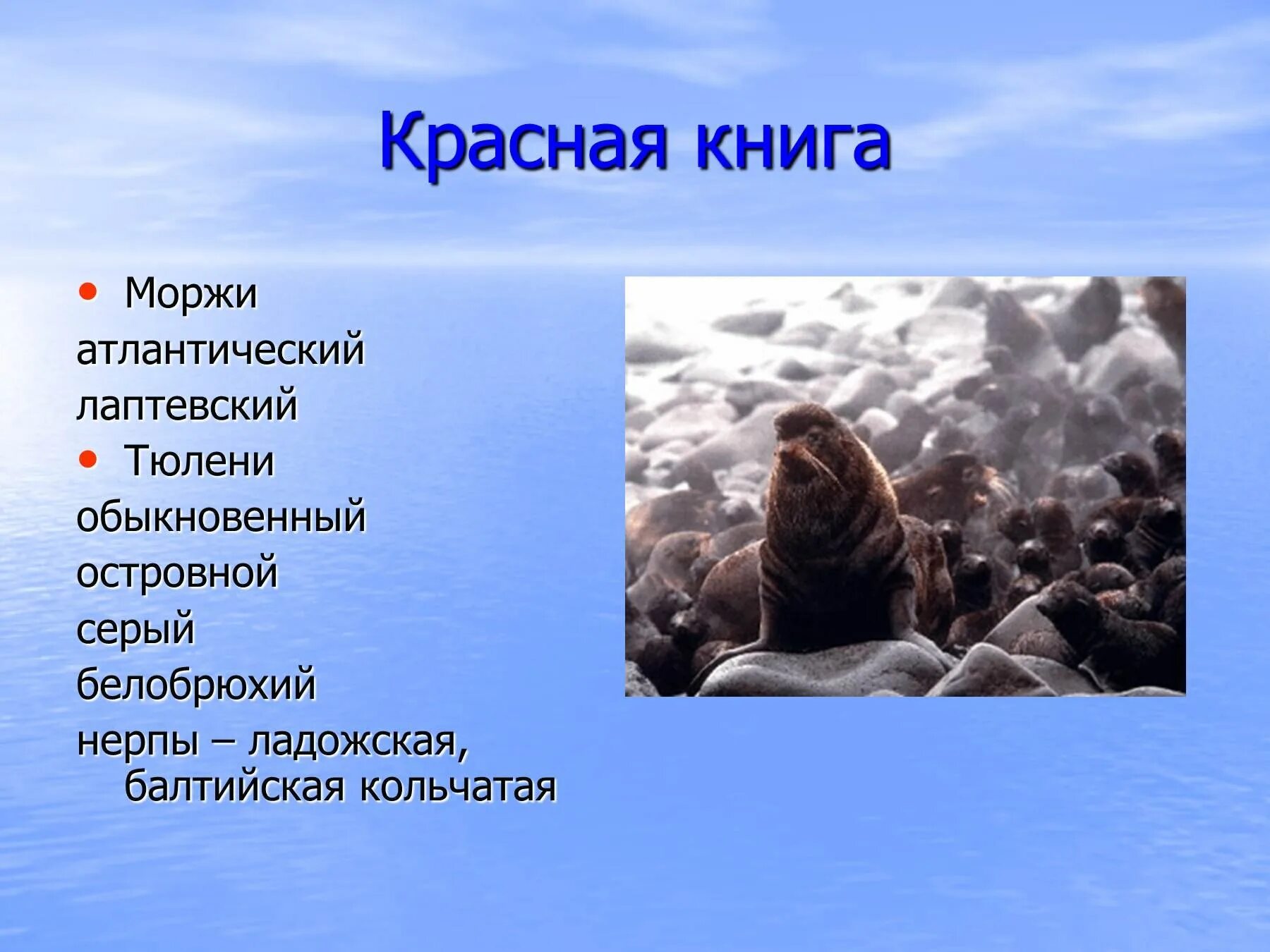 Красная книга

• Моржи
атлантический
лаптевский
• Тюлени
обыкновенный
островной
серый
белобрюхий
нерпы – ладожская, балтийская кольчатая